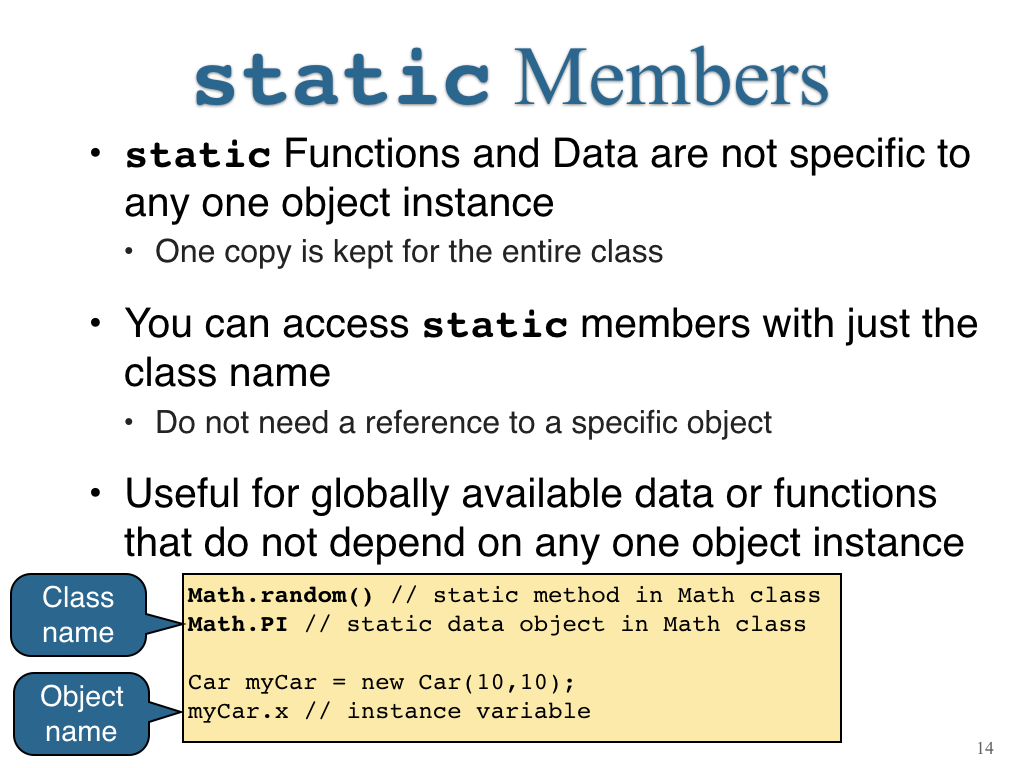 static Members

• static Functions and Data are not specific to any one object instance
  • One copy is kept for the entire class

• You can access static members with just the class name
  • Do not need a reference to a specific object

• Useful for globally available data or functions that do not depend on any one object instance

Class name

Object name

Math.random() // static method in Math class
Math.PI // static data object in Math class

Car myCar = new Car(10,10);
myCar.x // instance variable

14